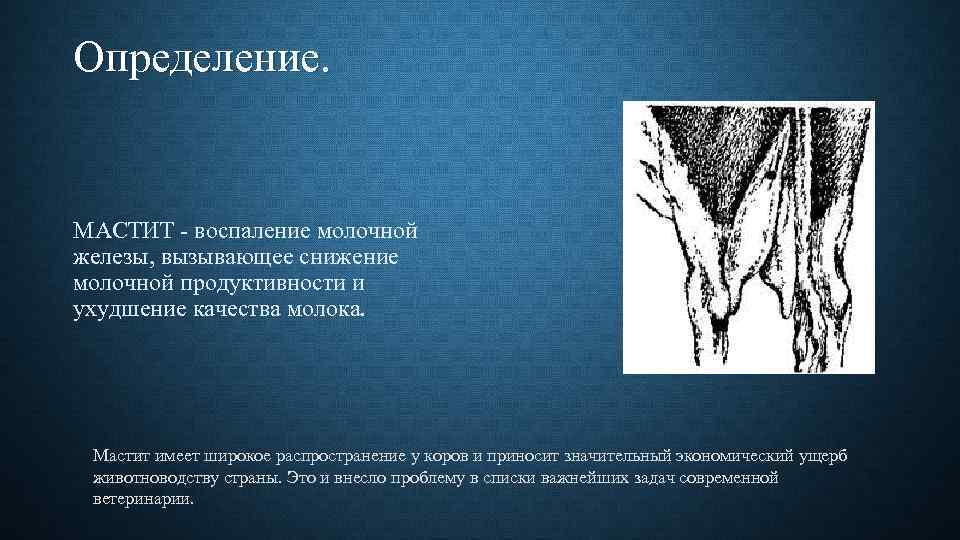 Определение.

МАСТИТ - воспаление молочной железы, вызывающее снижение молочной продуктивности и ухудшение качества молока.

Мастит имеет широкое распространение у коров и приносит значительный экономический ущерб животноводству страны. Это и внесло проблему в списки важнейших задач современной ветеринарии.